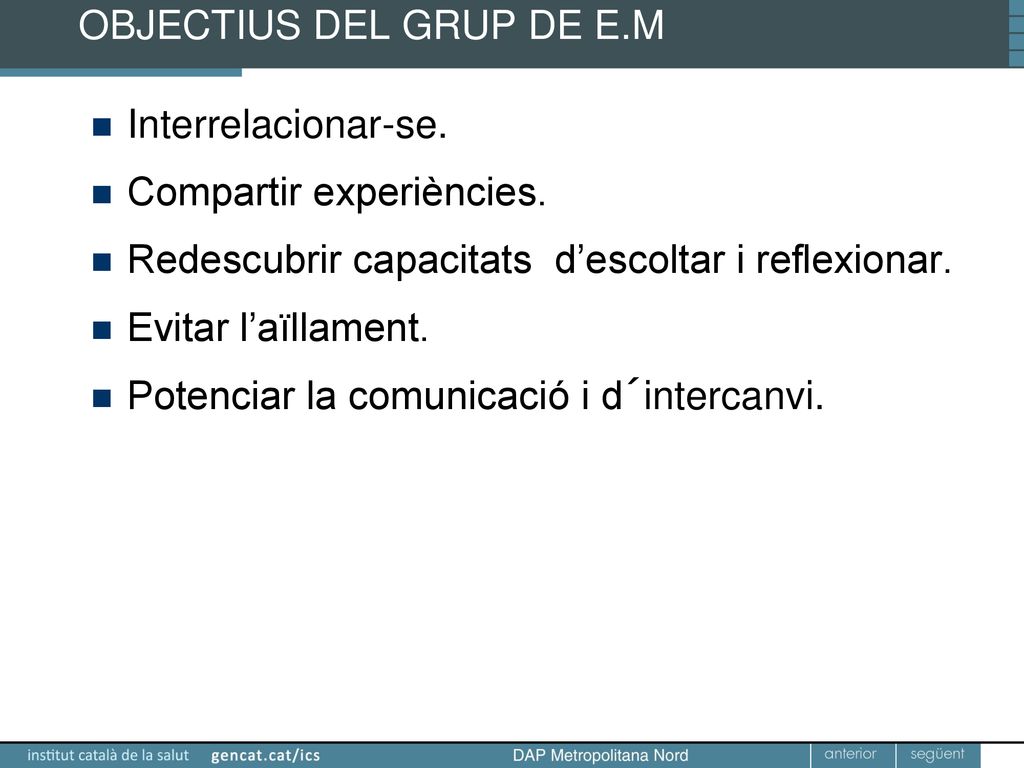 OBJECTIUS DEL GRUP DE E.M

Interrelacionar-se.

Compartir experiències.

Redescubrir capacitats d’escoltar i reflexionar.

Evitar l’aïllament.

Potenciar la comunicació i d´intercanvi.

institut català de la salut gencat.cat/ics DAP Metropolitana Nord anterior següent